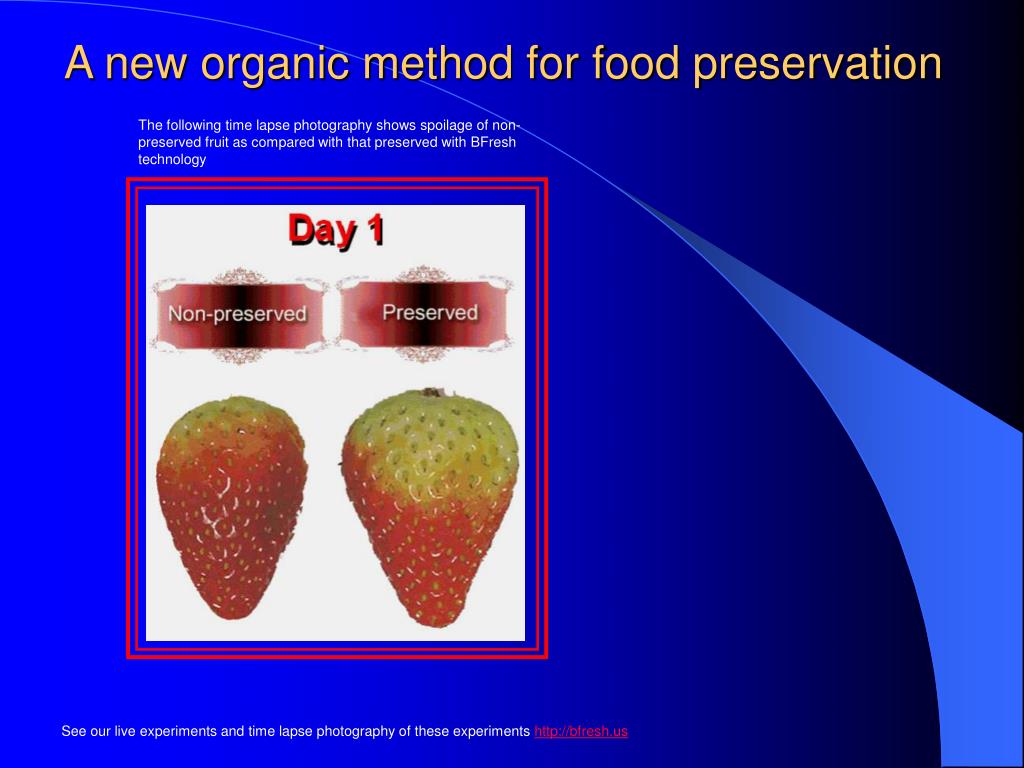 A new organic method for food preservation

The following time lapse photography shows spoilage of non-preserved fruit as compared with that preserved with BFresh technology

Day 1

Non-preserved

Preserved

See our live experiments and time lapse photography of these experiments http://bfresh.us